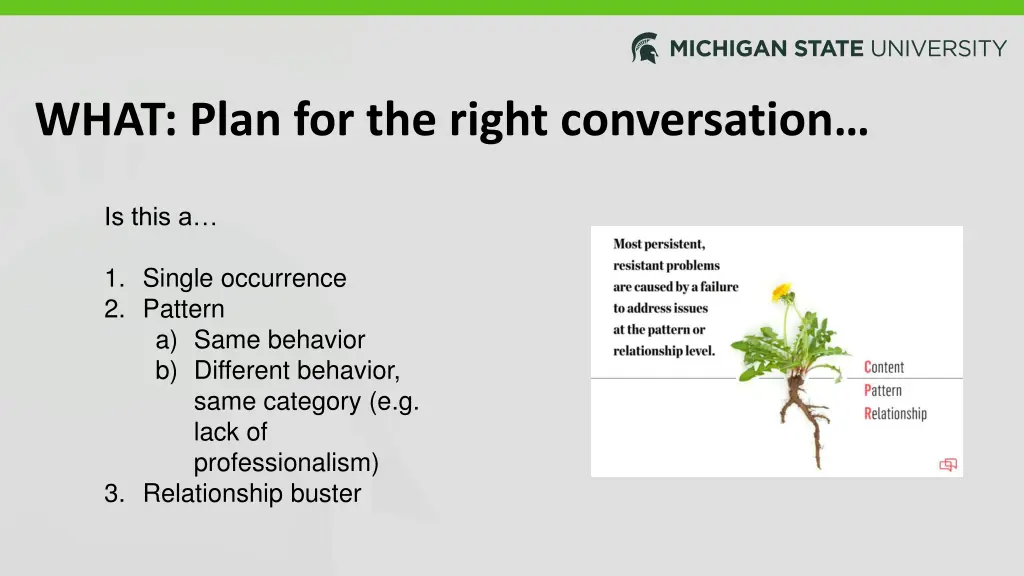 MICHIGAN STATE UNIVERSITY

WHAT: Plan for the right conversation…

Is this a…

1. Single occurrence
2. Pattern
   a) Same behavior
   b) Different behavior, same category (e.g. lack of professionalism)
3. Relationship buster

Most persistent, resistant problems are caused by a failure to address issues at the pattern or relationship level.

Content
Pattern
Relationship